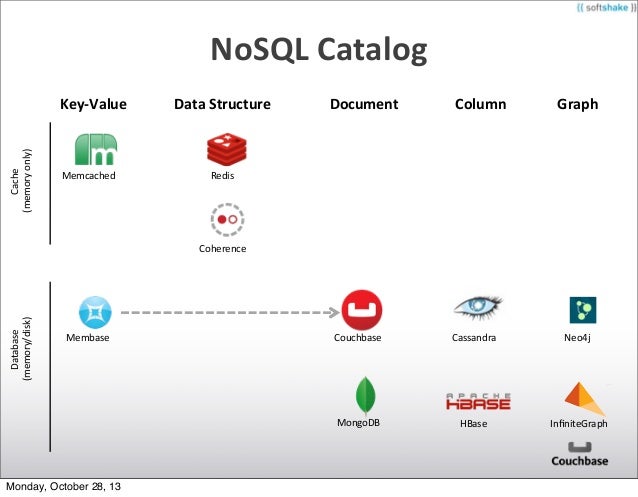 {{ softshake }}

NoSQL Catalog

Key-Value
Data Structure
Document
Column
Graph

Cache (memory only)

Memcached
Redis
Coherence

Database (memory/disk)

Membase
Couchbase
Cassandra
Neo4j
MongoDB
APACHE HBASE
HBase
InfiniteGraph

Couchbase

Monday, October 28, 13